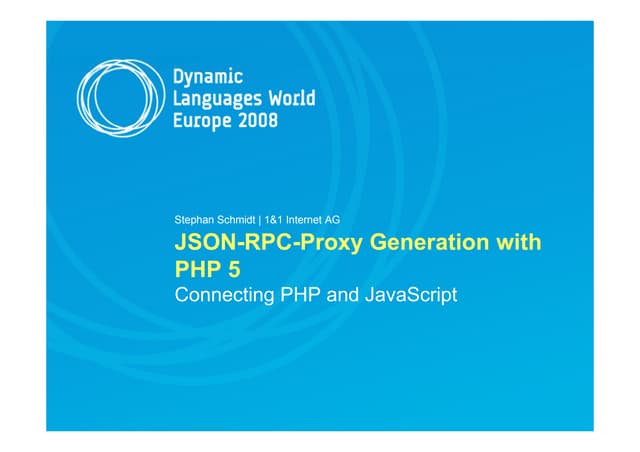 Dynamic Languages World Europe 2008

Stephan Schmidt | 1&1 Internet AG

JSON-RPC-Proxy Generation with PHP 5

Connecting PHP and JavaScript